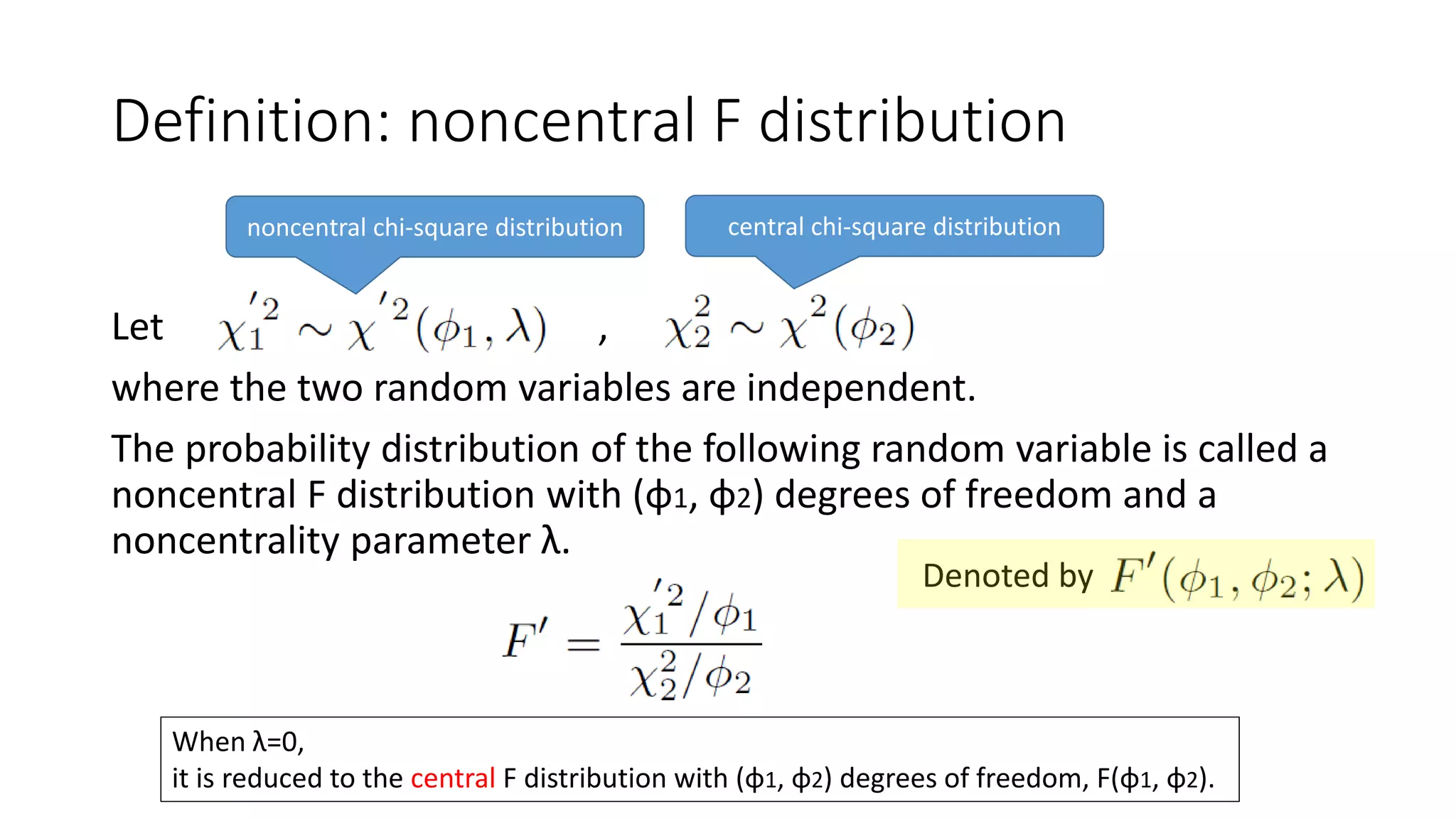 Definition: noncentral F distribution

noncentral chi-square distribution

central chi-square distribution

Let $\chi_1'^2 \sim \chi'^2(\phi_1, \lambda)$ , $\chi_2^2 \sim \chi^2(\phi_2)$

where the two random variables are independent.

The probability distribution of the following random variable is called a noncentral F distribution with (ϕ1, ϕ2) degrees of freedom and a noncentrality parameter λ.

Denoted by $F'(\phi_1, \phi_2; \lambda)$

$F' = \frac{\chi_1'^2/\phi_1}{\chi_2^2/\phi_2}$

When λ=0,
it is reduced to the central F distribution with (ϕ1, ϕ2) degrees of freedom, F(ϕ1, ϕ2).